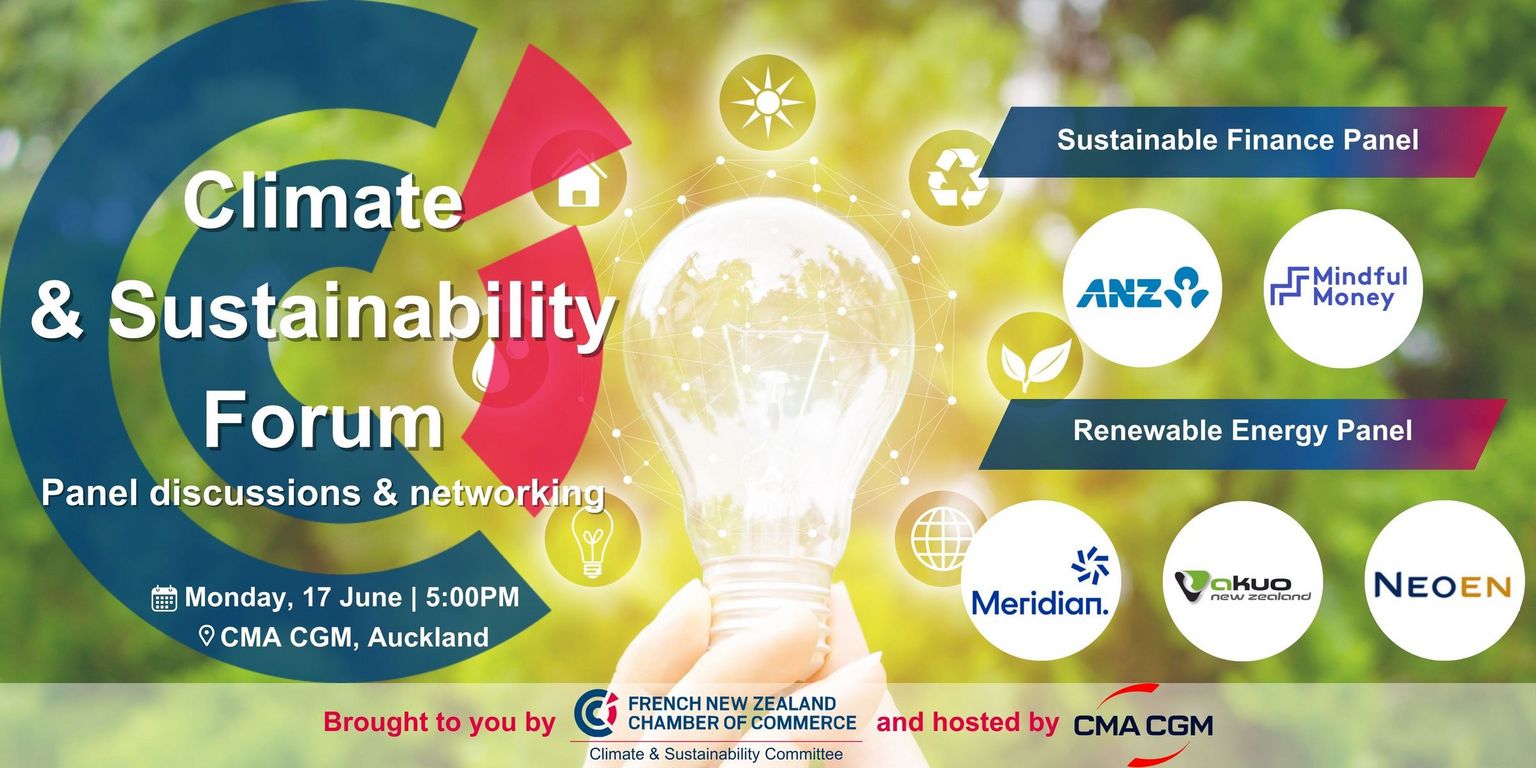 Climate & Sustainability Forum

Panel discussions & networking

Monday, 17 June | 5:00PM

CMA CGM, Auckland

Sustainable Finance Panel

ANZ

Mindful Money

Renewable Energy Panel

Meridian.

akuo new zealand

NEOEN

Brought to you by FRENCH NEW ZEALAND CHAMBER OF COMMERCE Climate & Sustainability Committee and hosted by CMA CGM